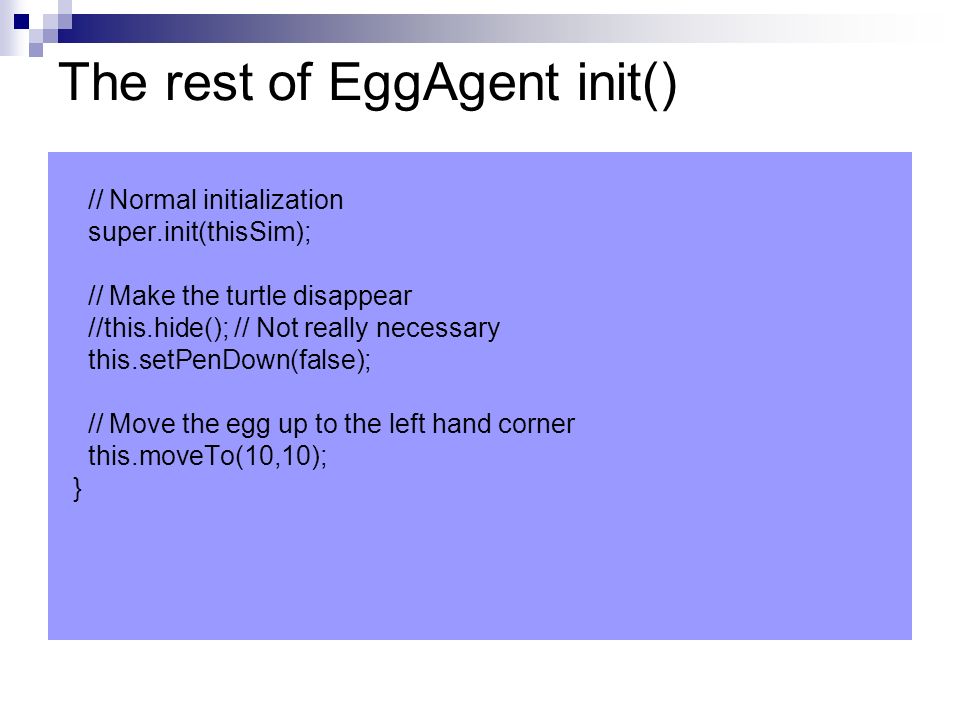 The rest of EggAgent init()

// Normal initialization
super.init(thisSim);

// Make the turtle disappear
//this.hide(); // Not really necessary
this.setPenDown(false);

// Move the egg up to the left hand corner
this.moveTo(10,10);
}